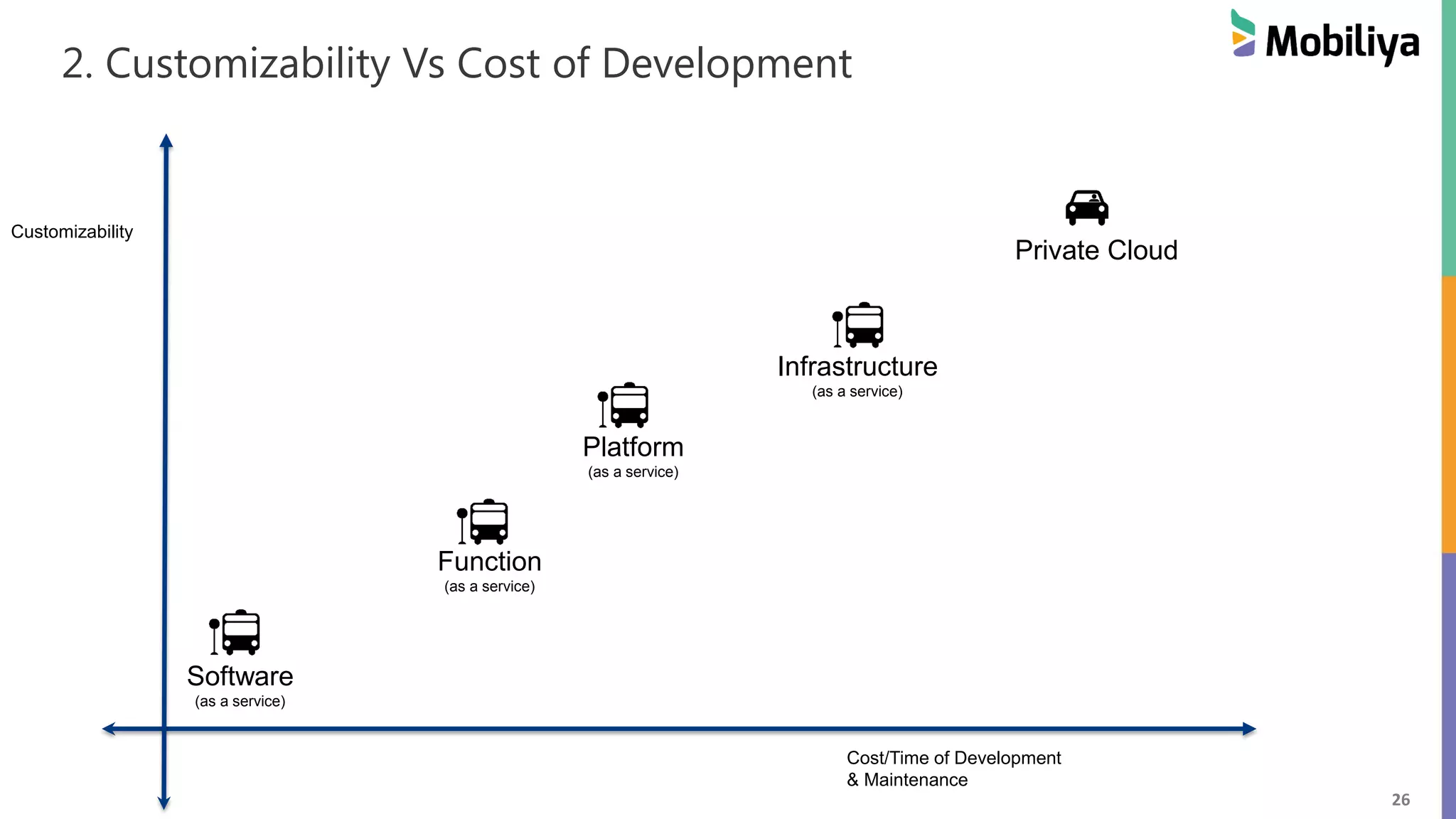 2. Customizability Vs Cost of Development

Mobiliya

Customizability

Private Cloud

Infrastructure
(as a service)

Platform
(as a service)

Function
(as a service)

Software
(as a service)

Cost/Time of Development & Maintenance

26